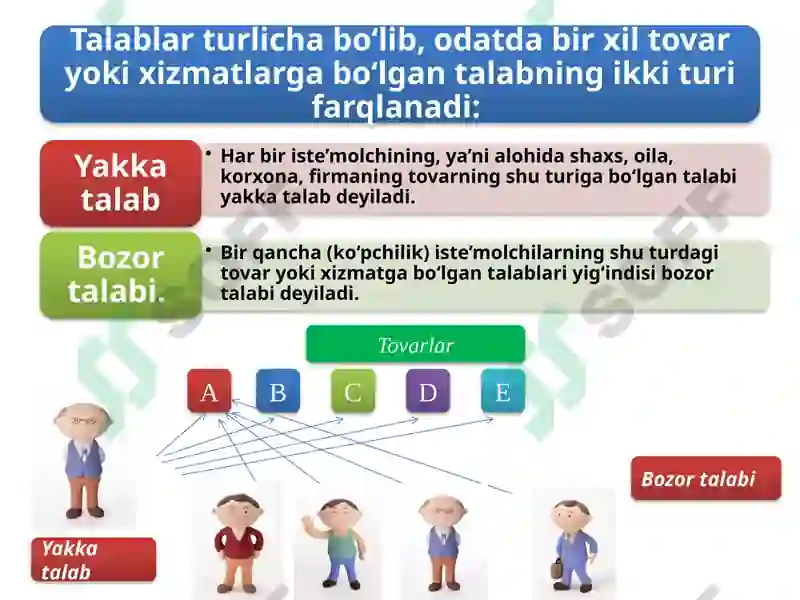 Talablar turlicha bo‘lib, odatda bir xil tovar yoki xizmatlarga bo‘lgan talabning ikki turi farqlanadi:

Yakka talab

• Har bir iste’molchining, ya’ni alohida shaxs, oila, korxona, firmaning tovarning shu turiga bo‘lgan talabi yakka talab deyiladi.

Bozor talabi.

• Bir qancha (ko‘pchilik) iste’molchilarning shu turdagi tovar yoki xizmatga bo‘lgan talablari yig‘indisi bozor talabi deyiladi.

Tovarlar

A B C D E

Bozor talabi

Yakka talab